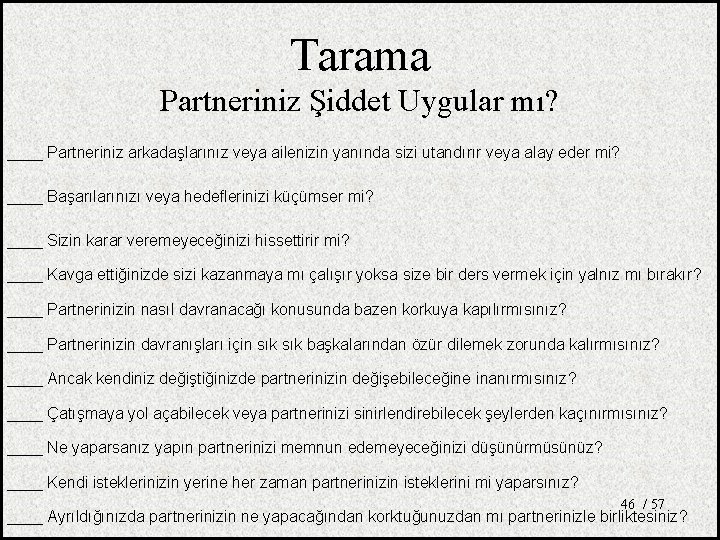 Tarama
Partneriniz Şiddet Uygular mı?

____ Partneriniz arkadaşlarınız veya ailenizin yanında sizi utandırır veya alay eder mi?

____ Başarılarınızı veya hedeflerinizi küçümser mi?

____ Sizin karar veremeyeceğinizi hissettirir mi?

____ Kavga ettiğinizde sizi kazanmaya mı çalışır yoksa size bir ders vermek için yalnız mı bırakır?

____ Partnerinizin nasıl davranacağı konusunda bazen korkuya kapılırmısınız?

____ Partnerinizin davranışları için sık sık başkalarından özür dilemek zorunda kalırmısınız?

____ Ancak kendiniz değiştiğinizde partnerinizin değişebileceğine inanırmısınız?

____ Çatışmaya yol açabilecek veya partnerinizi sinirlendirebilecek şeylerden kaçınırmısınız?

____ Ne yaparsanız yapın partnerinizi memnun edemeyeceğinizi düşünürmüsünüz?

____ Kendi isteklerinizin yerine her zaman partnerinizin isteklerini mi yaparsınız?

46 / 57

____ Ayrıldığınızda partnerinizin ne yapacağından korktuğunuzdan mı partnerinizle birliktesiniz?